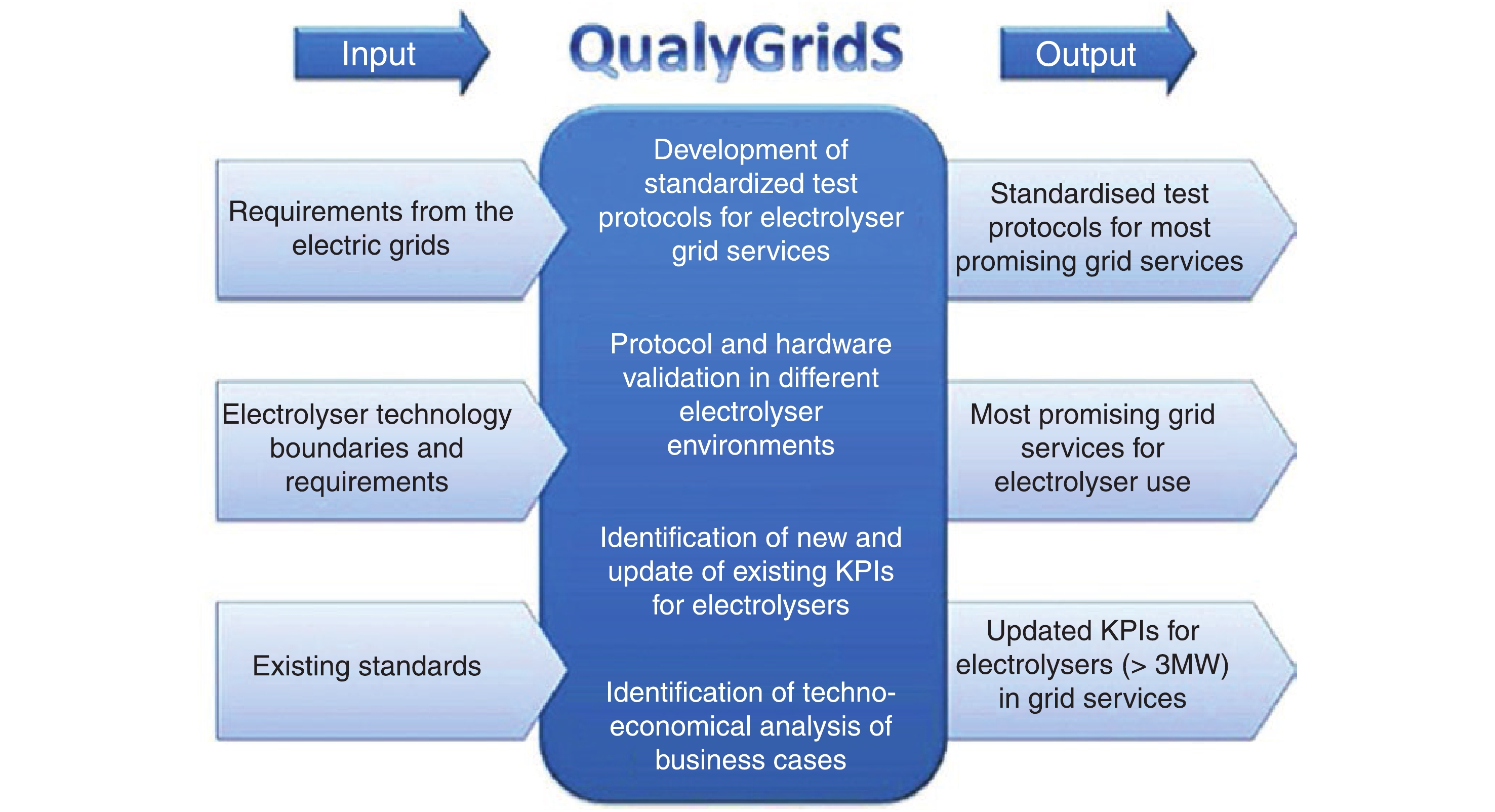 Input

QualyGridS

Output

Requirements from the electric grids

Electrolyser technology boundaries and requirements

Existing standards

Development of standardized test protocols for electrolyser grid services

Protocol and hardware validation in different electrolyser environments

Identification of new and update of existing KPIs for electrolysers

Identification of techno-economical analysis of business cases

Standardised test protocols for most promising grid services

Most promising grid services for electrolyser use

Updated KPIs for electrolysers (> 3MW) in grid services